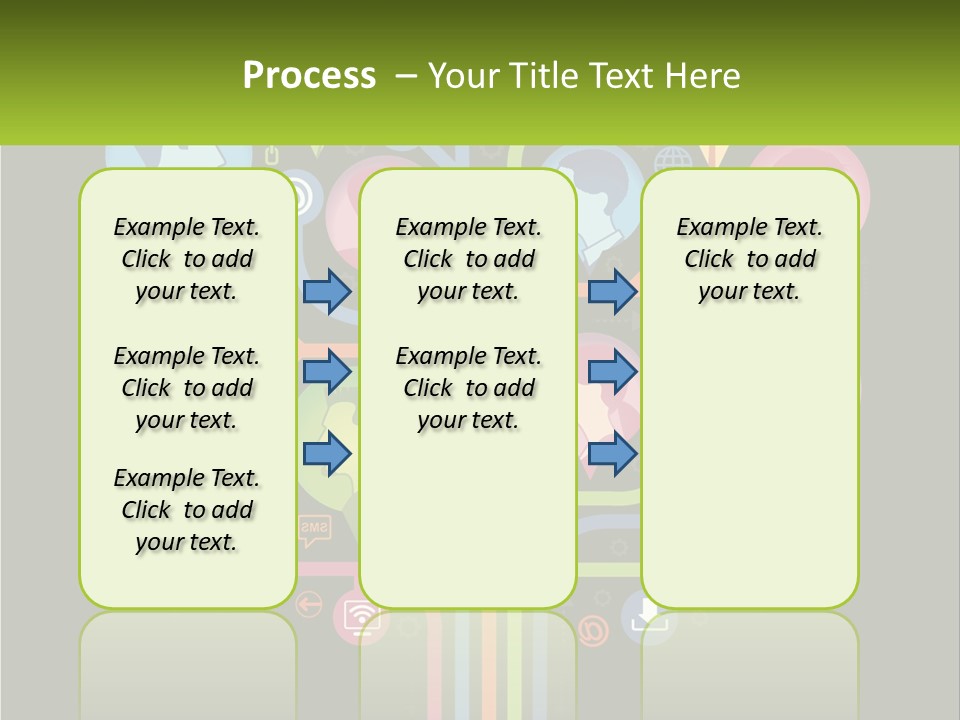 Process – Your Title Text Here

Example Text. Click to add your text.

Example Text. Click to add your text.

Example Text. Click to add your text.

Example Text. Click to add your text.

Example Text. Click to add your text.

Example Text. Click to add your text.

SMS